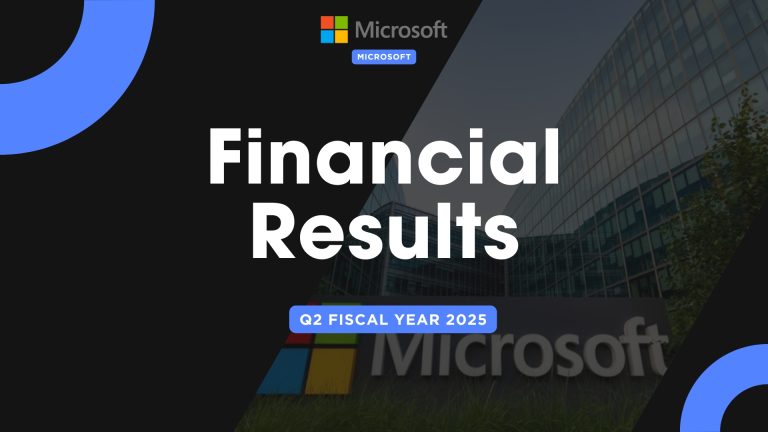 Microsoft
MICROSOFT

Financial Results

Q2 FISCAL YEAR 2025

Microsoft